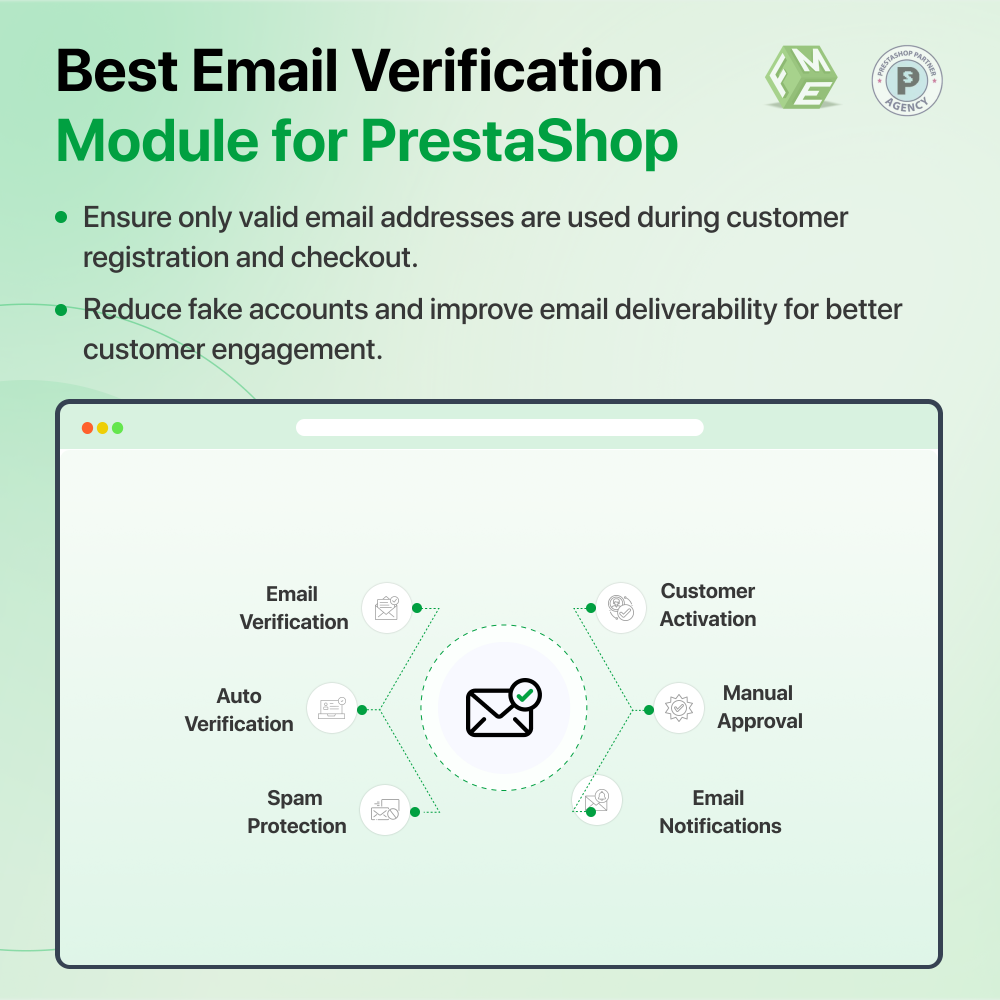 Best Email Verification
Module for PrestaShop

FME

PRESTASHOP PARTNER
AGENCY

• Ensure only valid email addresses are used during customer registration and checkout.

• Reduce fake accounts and improve email deliverability for better customer engagement.

Email Verification

Auto Verification

Spam Protection

Customer Activation

Manual Approval

Email Notifications